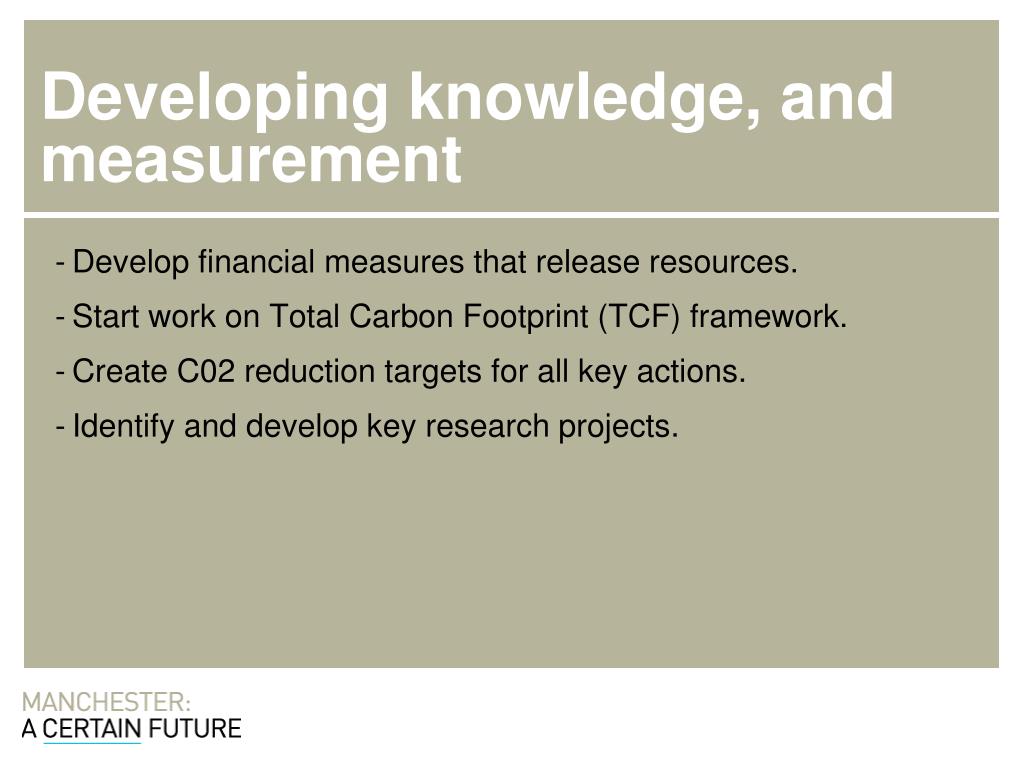 Developing knowledge, and measurement

- Develop financial measures that release resources.
- Start work on Total Carbon Footprint (TCF) framework.
- Create C02 reduction targets for all key actions.
- Identify and develop key research projects.

MANCHESTER:
A CERTAIN FUTURE